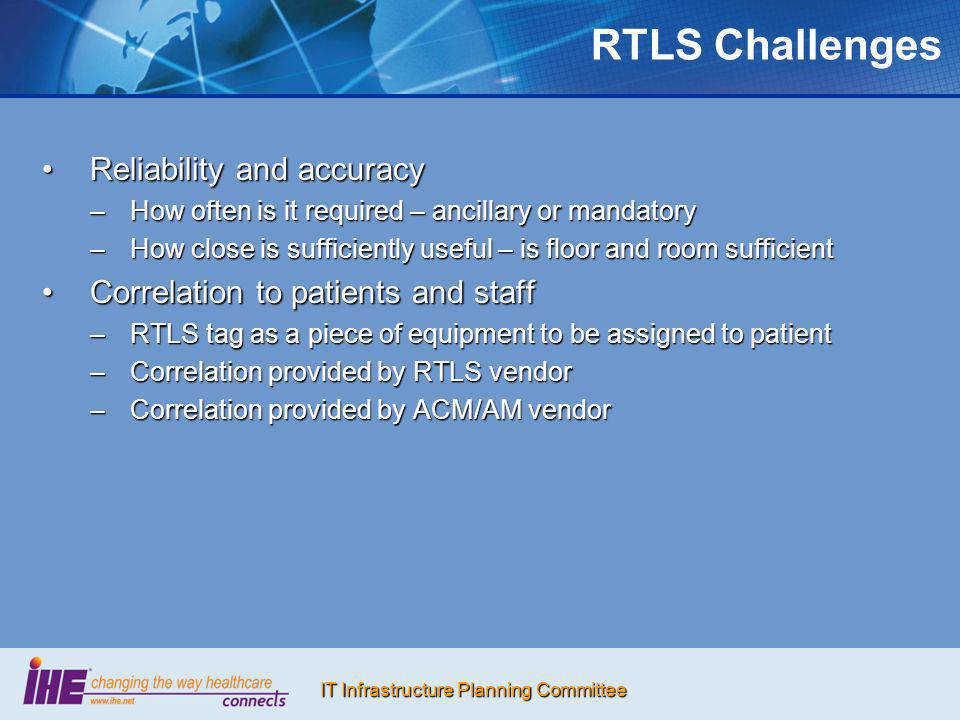 RTLS Challenges

• Reliability and accuracy
– How often is it required – ancillary or mandatory
– How close is sufficiently useful – is floor and room sufficient

• Correlation to patients and staff
– RTLS tag as a piece of equipment to be assigned to patient
– Correlation provided by RTLS vendor
– Correlation provided by ACM/AM vendor

IHE changing the way healthcare connects www.ihe.net

IT Infrastructure Planning Committee